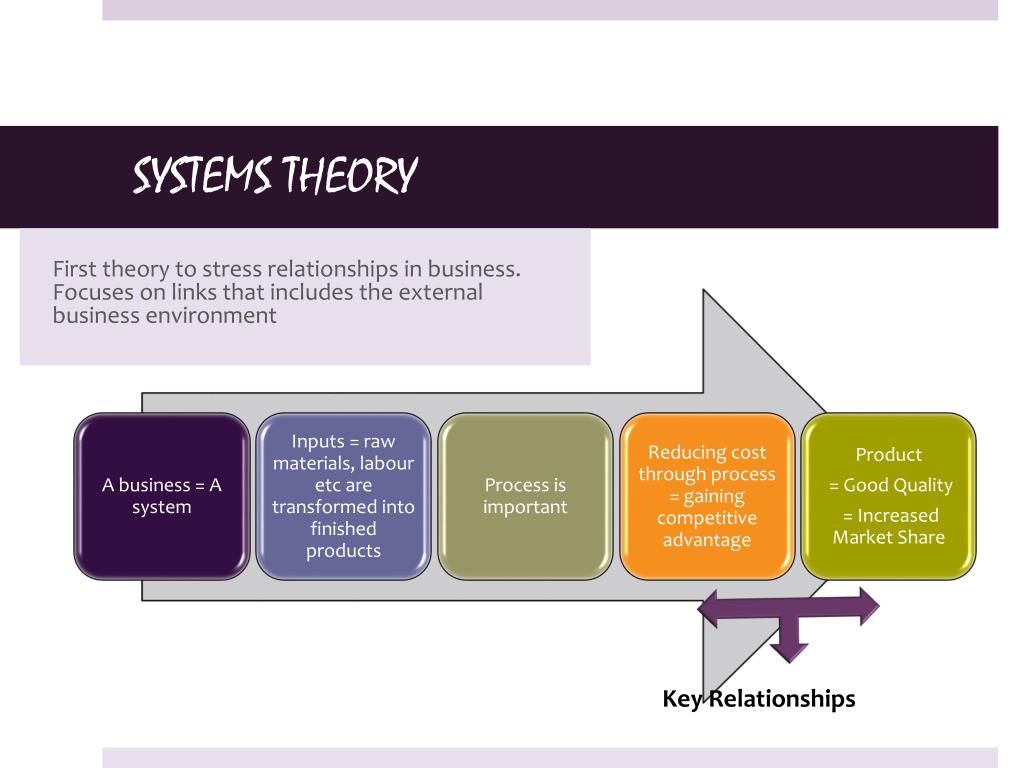 SYSTEMS THEORY

First theory to stress relationships in business. Focuses on links that includes the external business environment

A business = A system

Inputs = raw materials, labour etc are transformed into finished products

Process is important

Reducing cost through process = gaining competitive advantage

Product
= Good Quality
= Increased Market Share

Key Relationships